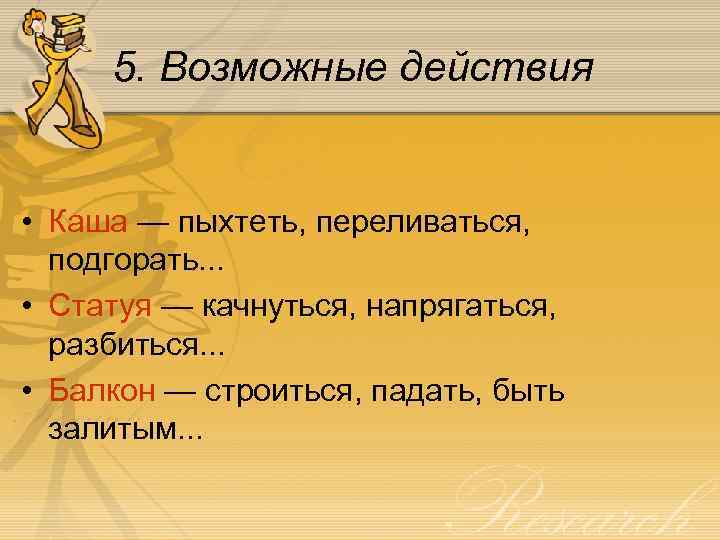 5. Возможные действия

• Каша — пыхтеть, переливаться, подгорать...
• Статуя — качнуться, напрягаться, разбиться...
• Балкон — строиться, падать, быть залитым...

Research